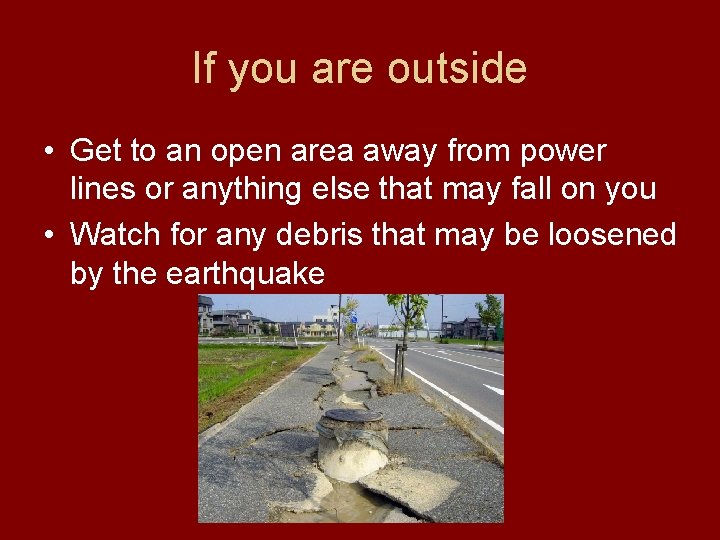 If you are outside

• Get to an open area away from power lines or anything else that may fall on you
• Watch for any debris that may be loosened by the earthquake